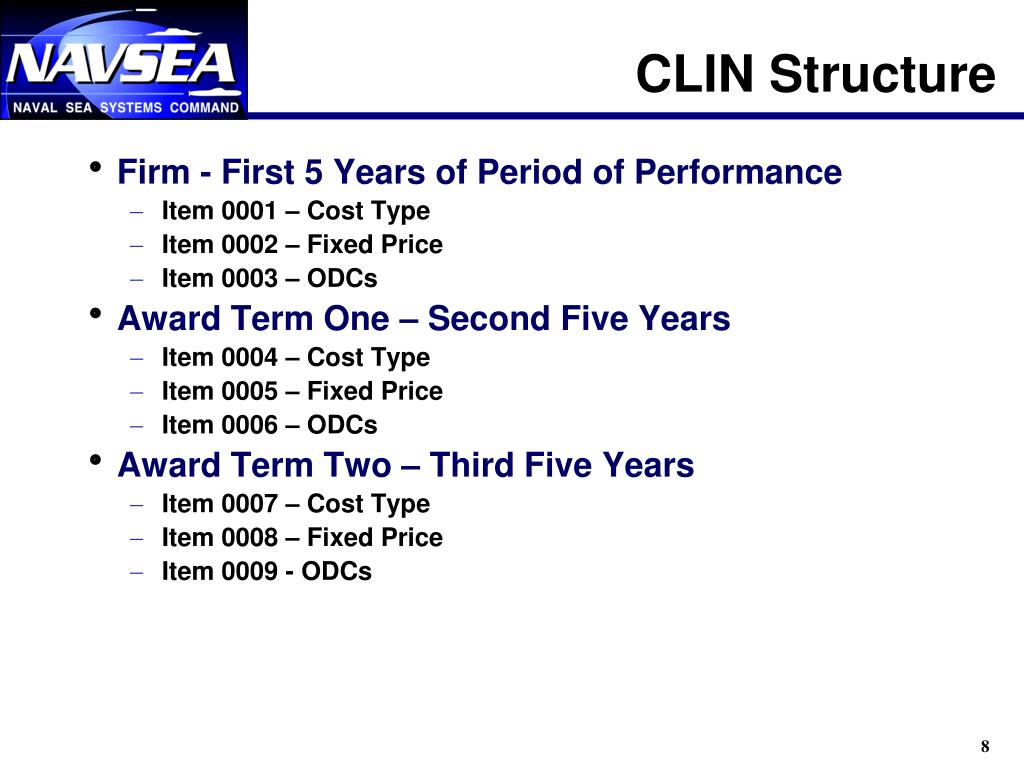 NAVSEA
NAVAL SEA SYSTEMS COMMAND

CLIN Structure

• Firm - First 5 Years of Period of Performance
– Item 0001 – Cost Type
– Item 0002 – Fixed Price
– Item 0003 – ODCs
• Award Term One – Second Five Years
– Item 0004 – Cost Type
– Item 0005 – Fixed Price
– Item 0006 – ODCs
• Award Term Two – Third Five Years
– Item 0007 – Cost Type
– Item 0008 – Fixed Price
– Item 0009 - ODCs

8